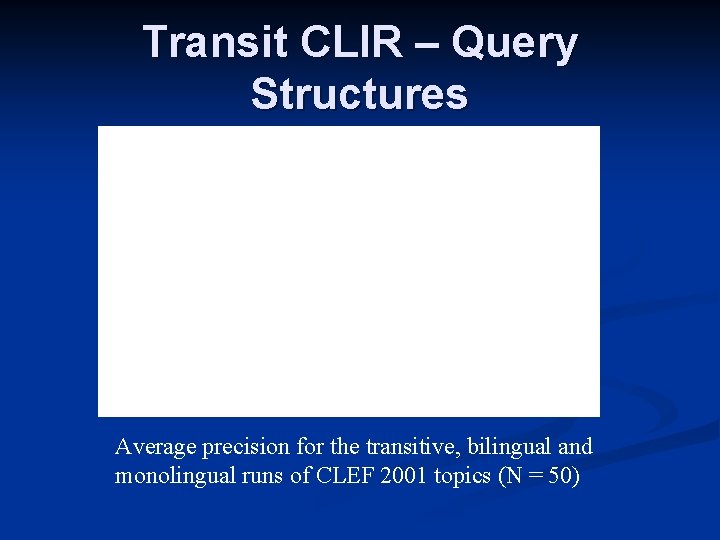 Transit CLIR – Query Structures

Average precision for the transitive, bilingual and monolingual runs of CLEF 2001 topics (N = 50)